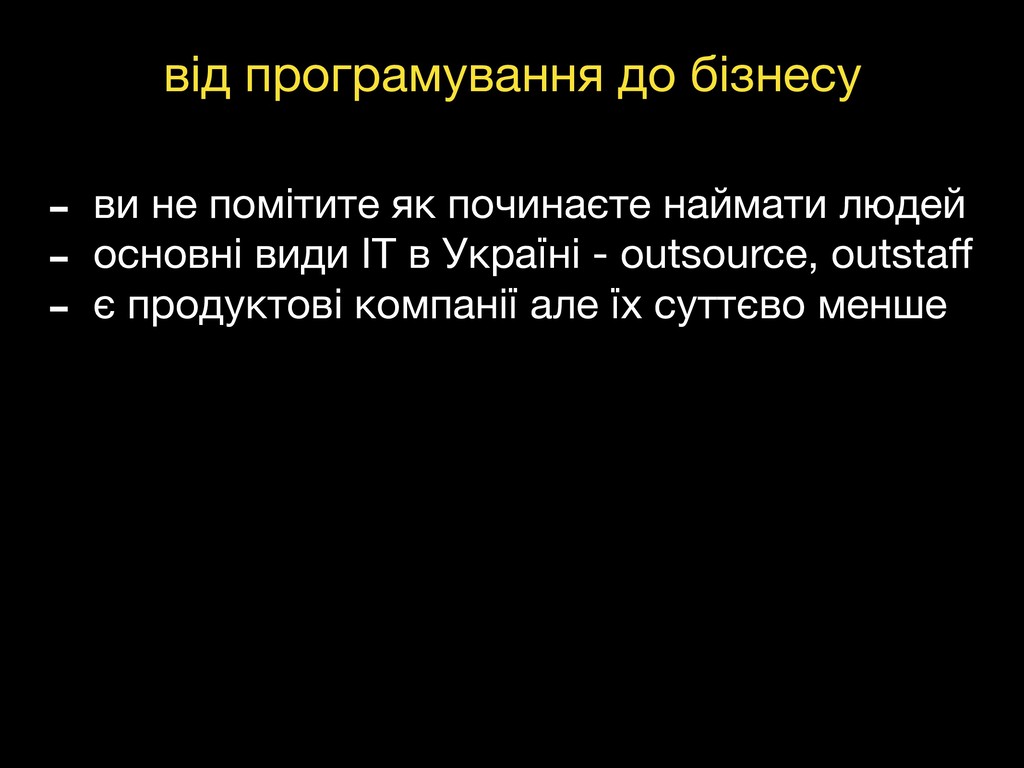 від програмування до бізнесу

- ви не помітите як починаєте наймати людей
- основні види IT в Україні - outsource, outstaff
- є продуктові компанії але їх суттєво менше